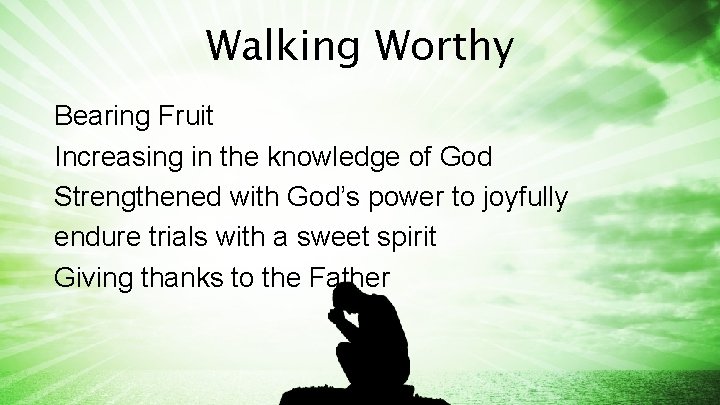 Walking Worthy

Bearing Fruit
Increasing in the knowledge of God
Strengthened with God's power to joyfully endure trials with a sweet spirit
Giving thanks to the Father